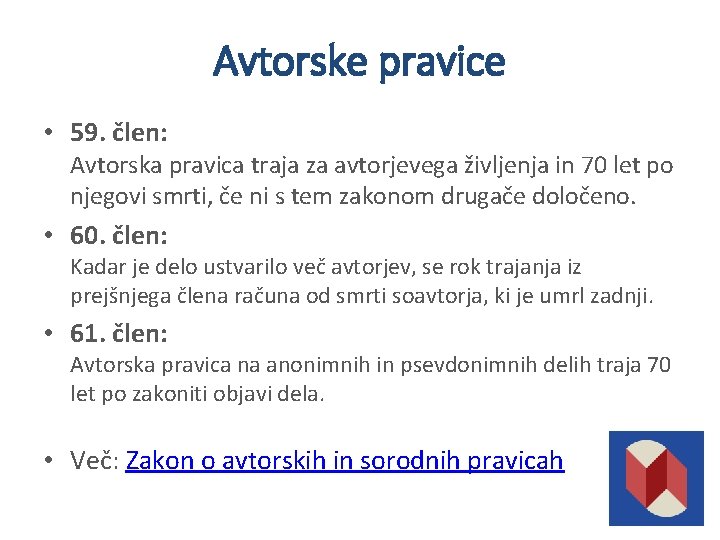 Avtorske pravice

• 59. člen:
Avtorska pravica traja za avtorjevega življenja in 70 let po njegovi smrti, če ni s tem zakonom drugače določeno.

• 60. člen:
Kadar je delo ustvarilo več avtorjev, se rok trajanja iz prejšnjega člena računa od smrti soavtorja, ki je umrl zadnji.

• 61. člen:
Avtorska pravica na anonimnih in psevdonimnih delih traja 70 let po zakoniti objavi dela.

• Več: Zakon o avtorskih in sorodnih pravicah